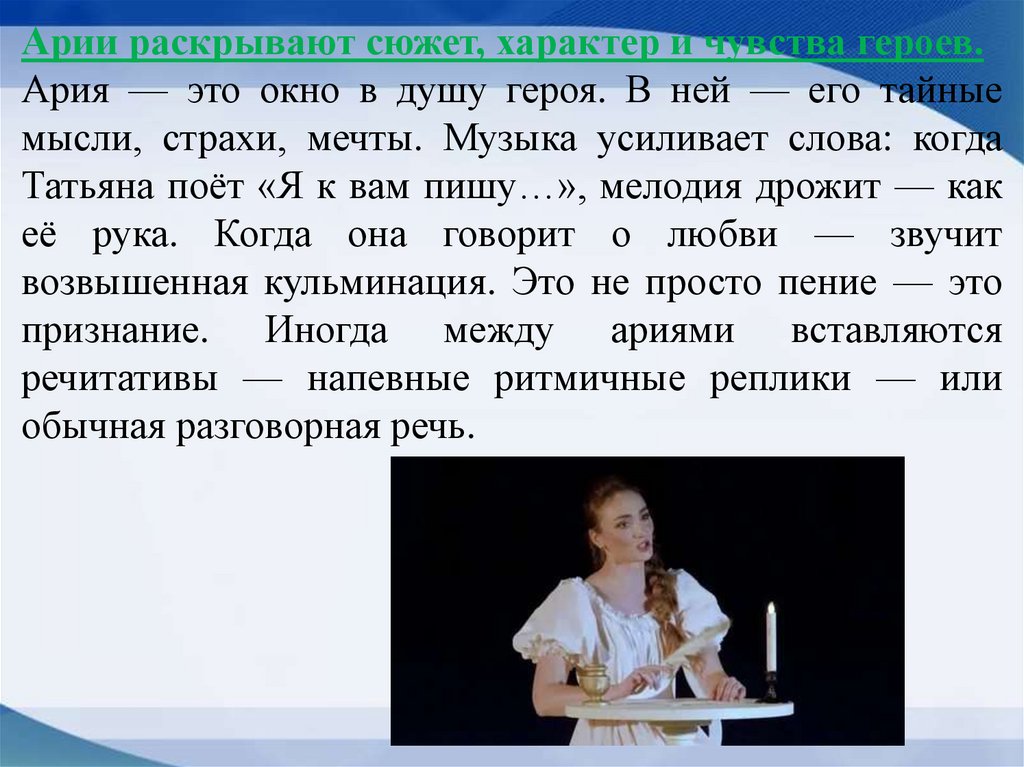 Арии раскрывают сюжет, характер и чувства героев.

Ария — это окно в душу героя. В ней — его тайные мысли, страхи, мечты. Музыка усиливает слова: когда Татьяна поёт «Я к вам пишу…», мелодия дрожит — как её рука. Когда она говорит о любви — звучит возвышенная кульминация. Это не просто пение — это признание. Иногда между ариями вставляются речитативы — напевные ритмичные реплики — или обычная разговорная речь.